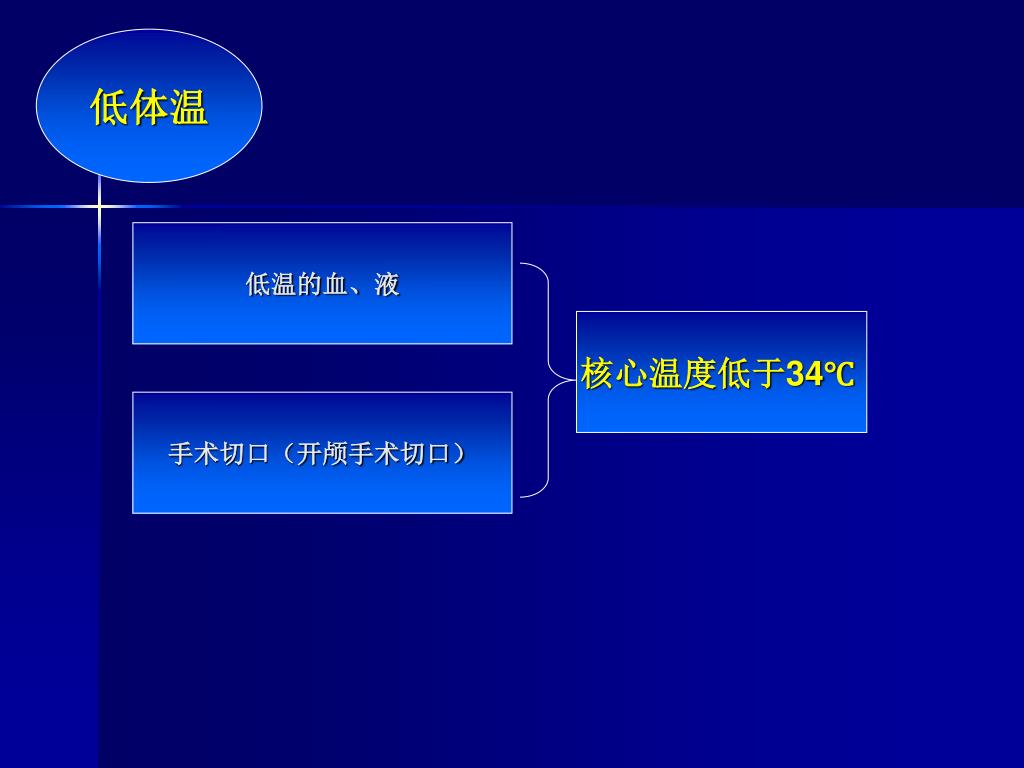 低体温

低温的血、液

手术切口（开颅手术切口）

核心温度低于34℃